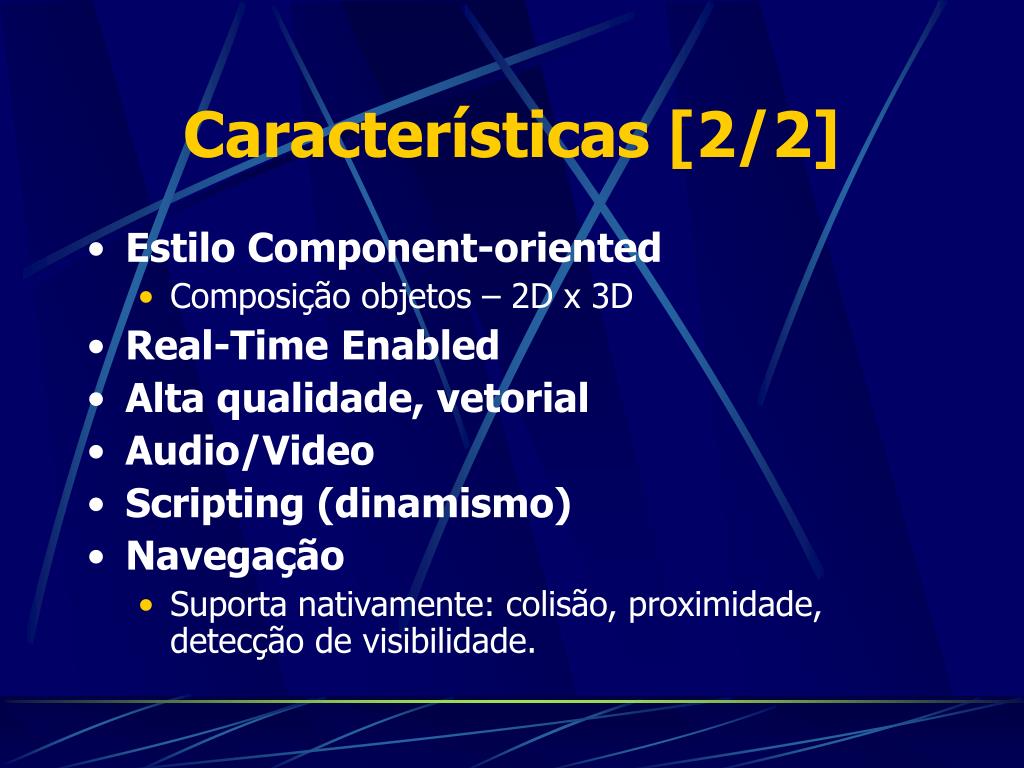 Características [2/2]

• Estilo Component-oriented
  • Composição objetos – 2D x 3D
• Real-Time Enabled
• Alta qualidade, vetorial
• Audio/Video
• Scripting (dinamismo)
• Navegação
  • Suporta nativamente: colisão, proximidade, detecção de visibilidade.